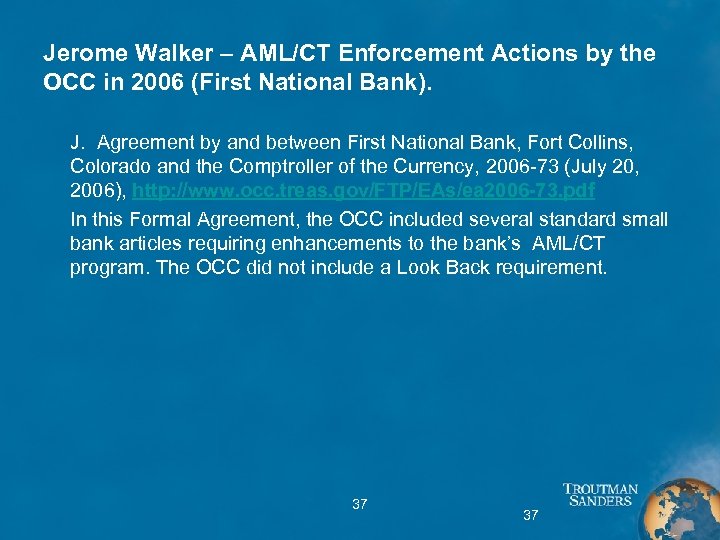 Jerome Walker – AML/CT Enforcement Actions by the OCC in 2006 (First National Bank).

J. Agreement by and between First National Bank, Fort Collins, Colorado and the Comptroller of the Currency, 2006-73 (July 20, 2006), http://www.occ.treas.gov/FTP/EAs/ea2006-73.pdf

In this Formal Agreement, the OCC included several standard small bank articles requiring enhancements to the bank's AML/CT program. The OCC did not include a Look Back requirement.

37

37

TROUTMAN SANDERS